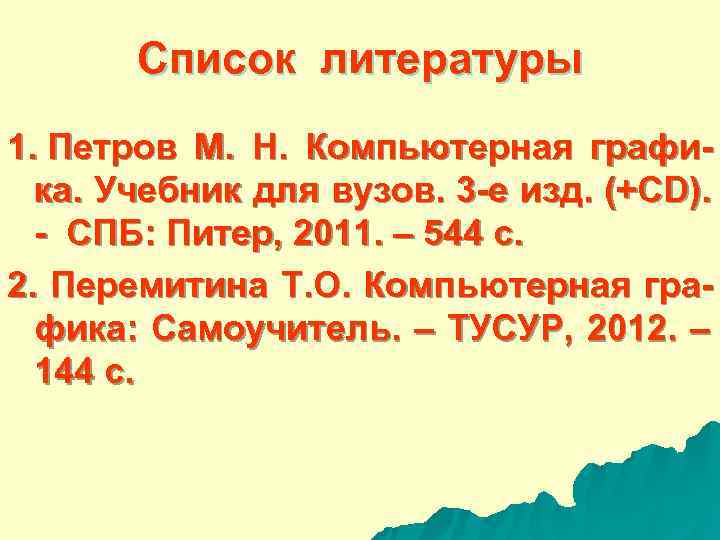 Список литературы

1. Петров М. Н. Компьютерная графика. Учебник для вузов. 3-е изд. (+CD). - СПБ: Питер, 2011. – 544 с.

2. Перемитина Т.О. Компьютерная графика: Самоучитель. – ТУСУР, 2012. – 144 с.